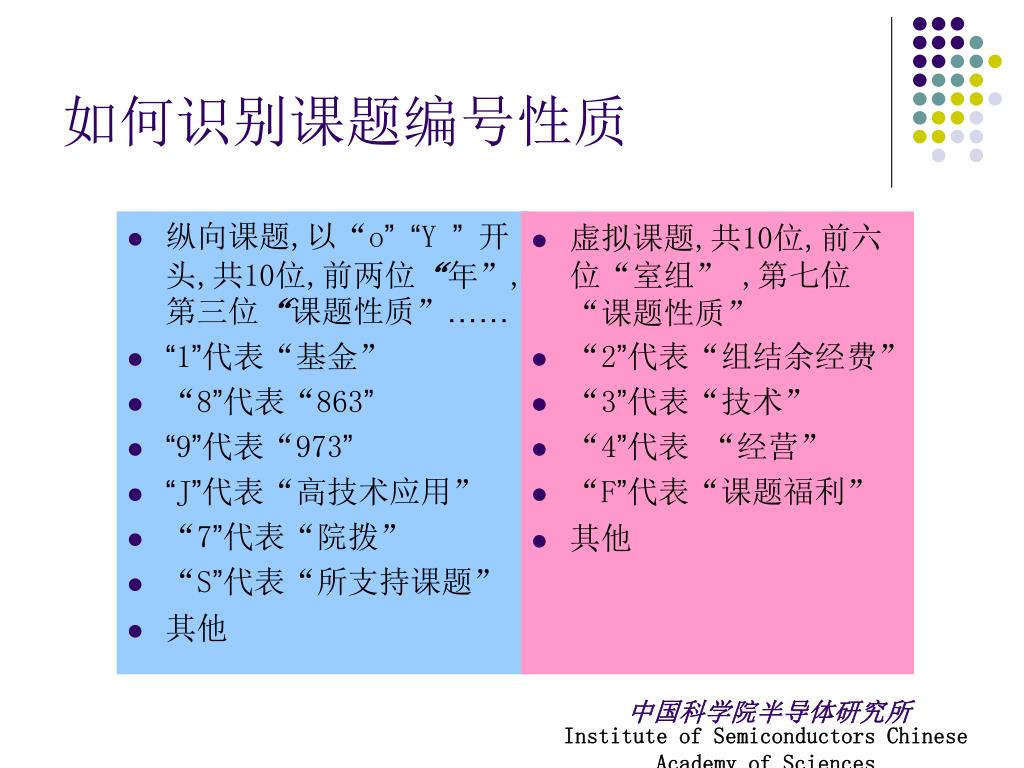 如何识别课题编号性质

- 纵向课题,以“o”“Y ”开头,共10位,前两位“年”,第三位“课题性质”……
- “1”代表“基金”
- “8”代表“863”
- “9”代表“973”
- “J”代表“高技术应用”
- “7”代表“院拨”
- “S”代表“所支持课题”
- 其他

- 虚拟课题,共10位,前六位“室组” ,第七位“课题性质”
- “2”代表“组结余经费”
- “3”代表“技术”
- “4”代表 “经营”
- “F”代表“课题福利”
- 其他

中国科学院半导体研究所
Institute of Semiconductors Chinese Academy of Sciences